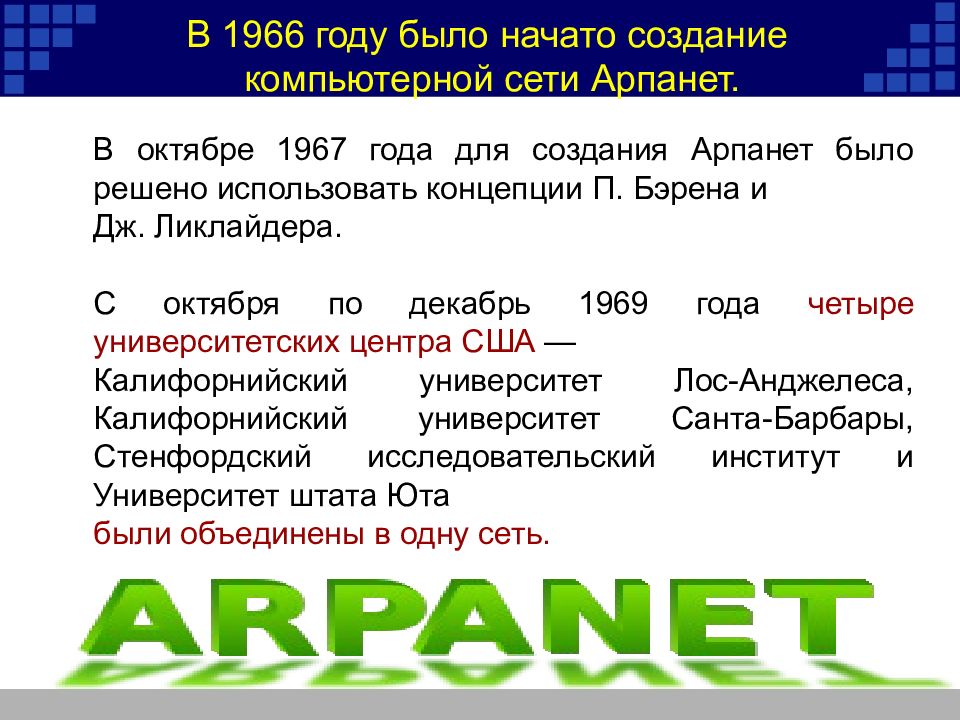 В 1966 году было начато создание компьютерной сети Арпанет.

В октябре 1967 года для создания Арпанет было решено использовать концепции П. Бэрена и Дж. Ликлайдера.

С октября по декабрь 1969 года четыре университетских центра США — Калифорнийский университет Лос-Анджелеса, Калифорнийский университет Санта-Барбары, Стенфордский исследовательский институт и Университет штата Юта
были объединены в одну сеть.

ARPANET